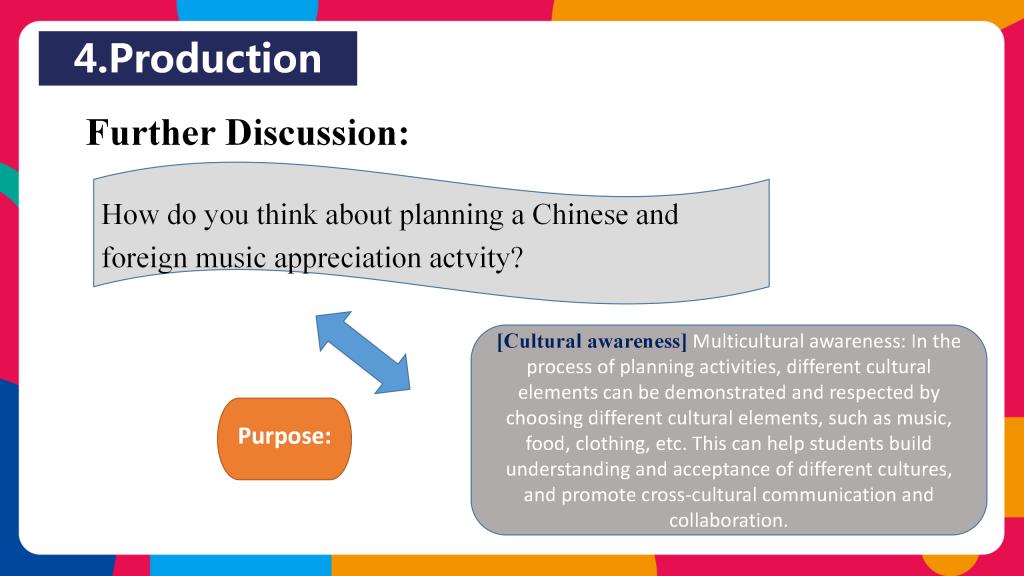 4.Production

Further Discussion:

How do you think about planning a Chinese and foreign music appreciation actvity?

Purpose:

[Cultural awareness] Multicultural awareness: In the process of planning activities, different cultural elements can be demonstrated and respected by choosing different cultural elements, such as music, food, clothing, etc. This can help students build understanding and acceptance of different cultures, and promote cross-cultural communication and collaboration.